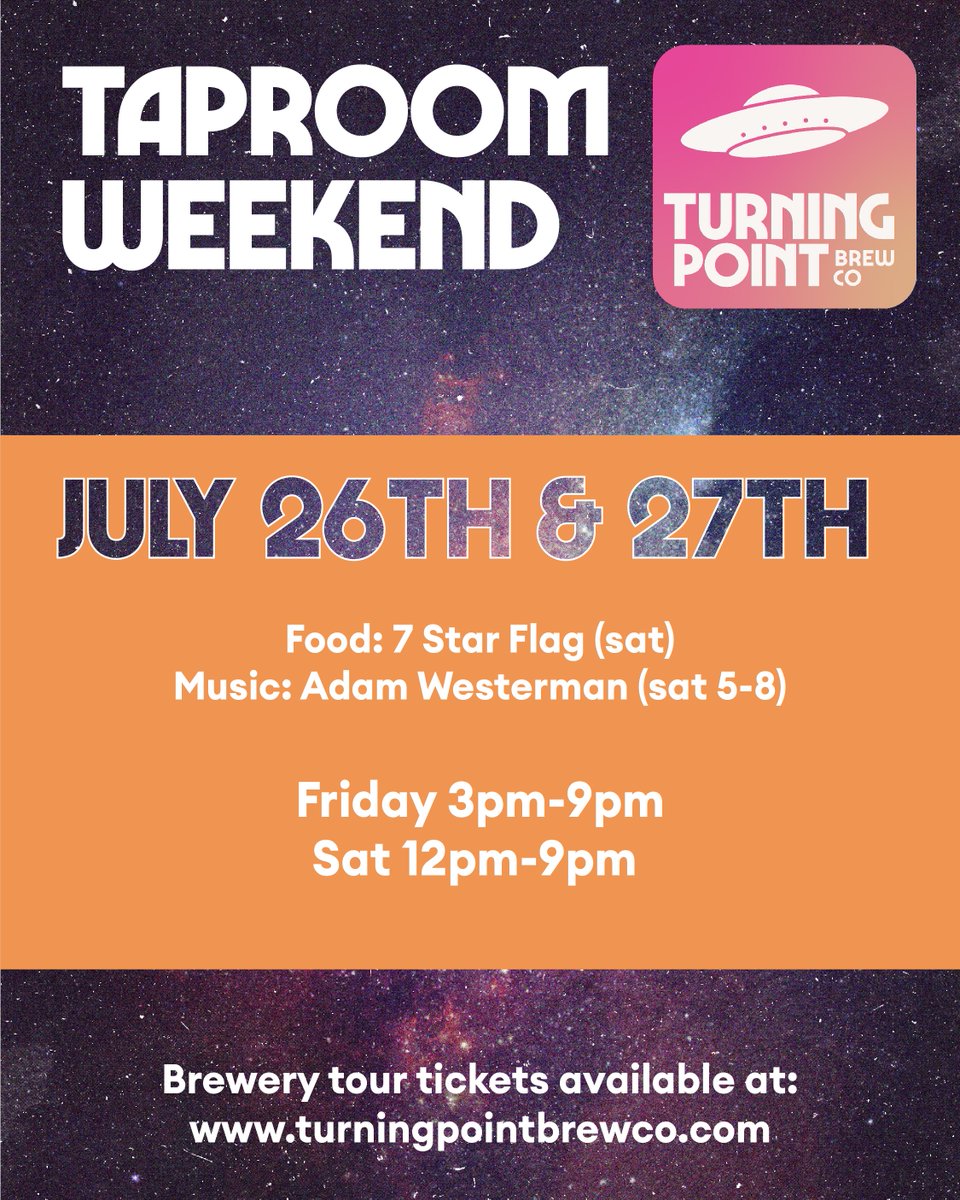 TAPROOM WEEKEND

TURNING POINT BREW CO

JULY 26TH & 27TH

Food: 7 Star Flag (sat)
Music: Adam Westerman (sat 5-8)

Friday 3pm-9pm
Sat 12pm-9pm

Brewery tour tickets available at:
www.turningpointbrewco.com